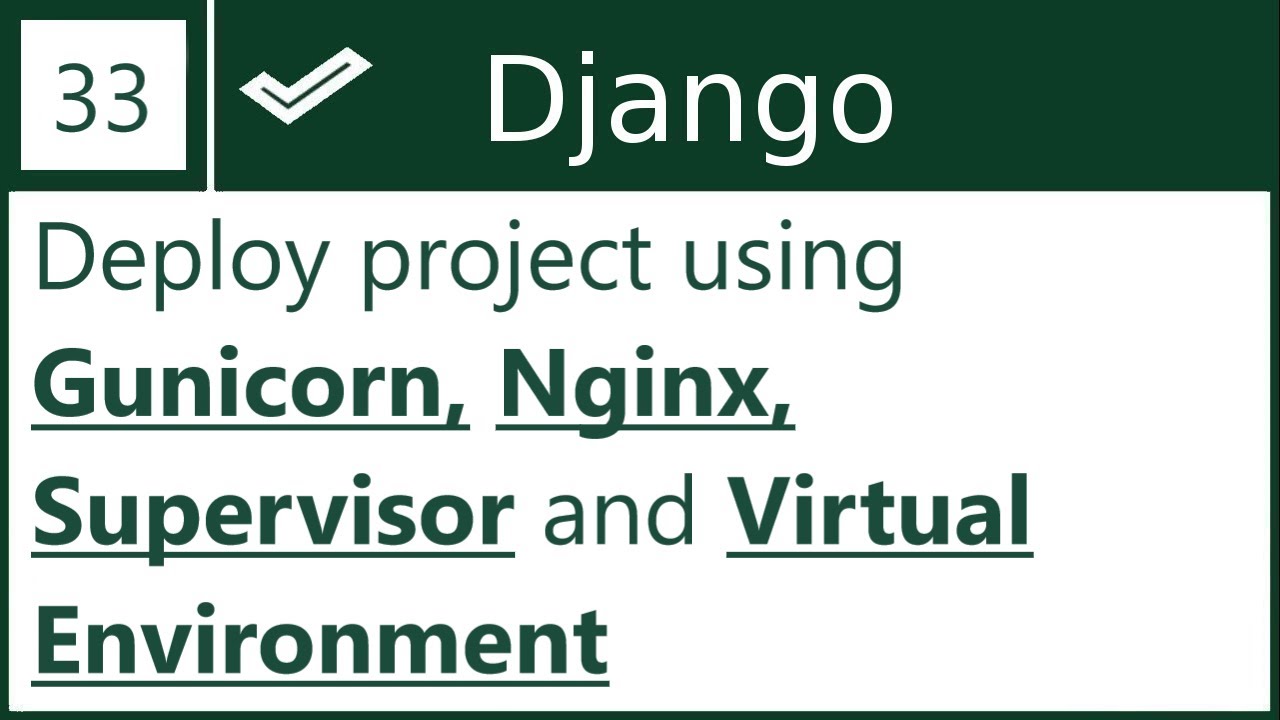 33

Django

Deploy project using Gunicorn, Nginx, Supervisor and Virtual Environment